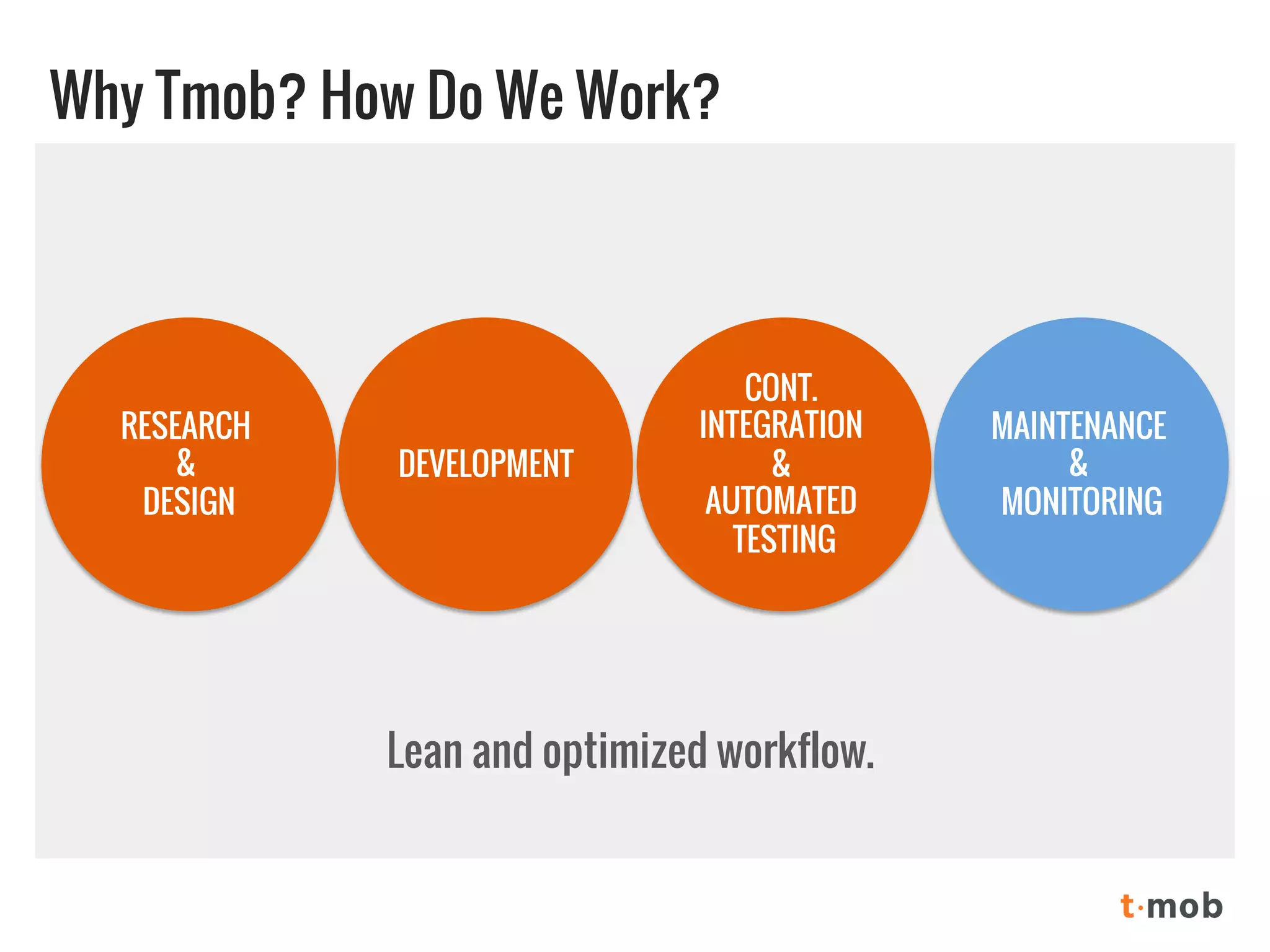 Why Tmob? How Do We Work?

RESEARCH & DESIGN

DEVELOPMENT

CONT. INTEGRATION & AUTOMATED TESTING

MAINTENANCE & MONITORING

Lean and optimized workflow.

t·mob